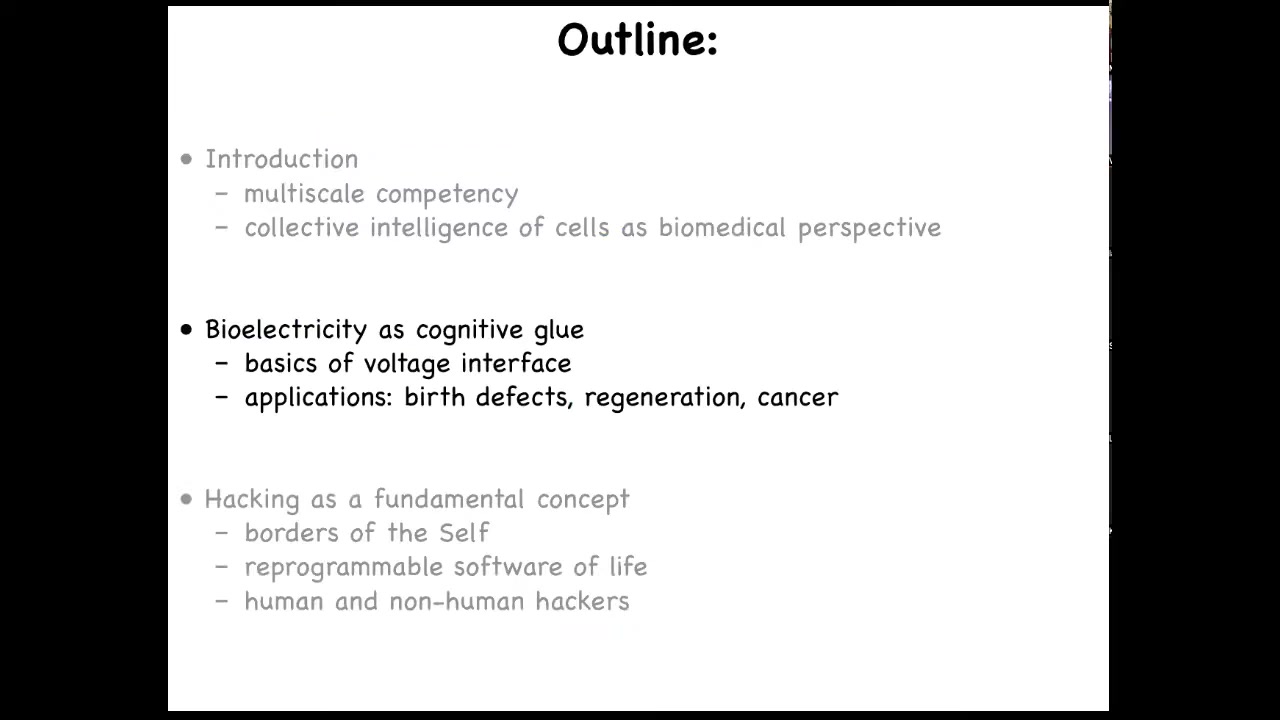 Outline:

• Introduction
– multiscale competency
– collective intelligence of cells as biomedical perspective

• Bioelectricity as cognitive glue
– basics of voltage interface
– applications: birth defects, regeneration, cancer

• Hacking as a fundamental concept
– borders of the Self
– reprogrammable software of life
– human and non-human hackers